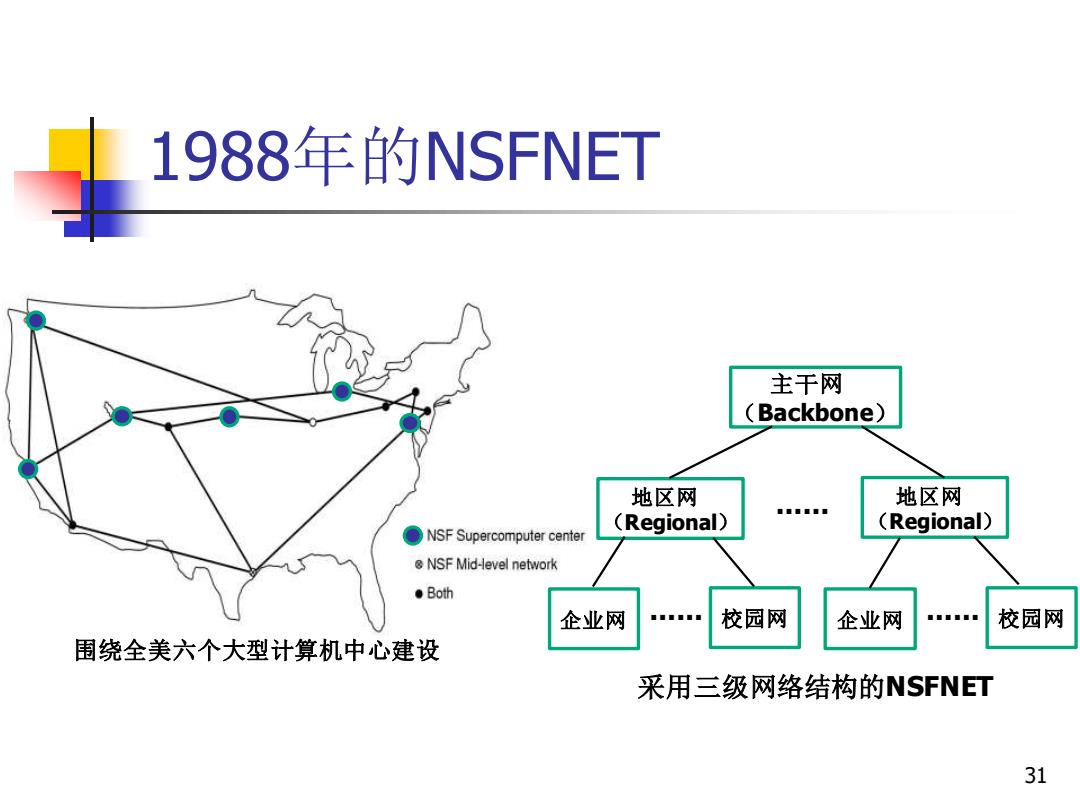 1988年的NSFNET

NSF Supercomputer center
NSF Mid-level network
Both

围绕全美六个大型计算机中心建设

主干网
（Backbone）

地区网
（Regional）

……

地区网
（Regional）

企业网 …… 校园网 企业网 …… 校园网

采用三级网络结构的NSFNET

31